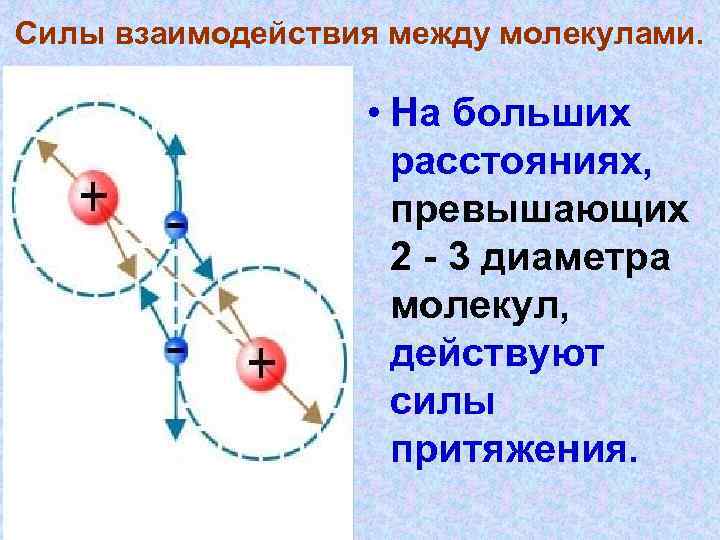 Силы взаимодействия между молекулами.

+

−

−

+

• На больших расстояниях, превышающих 2 - 3 диаметра молекул, действуют силы притяжения.